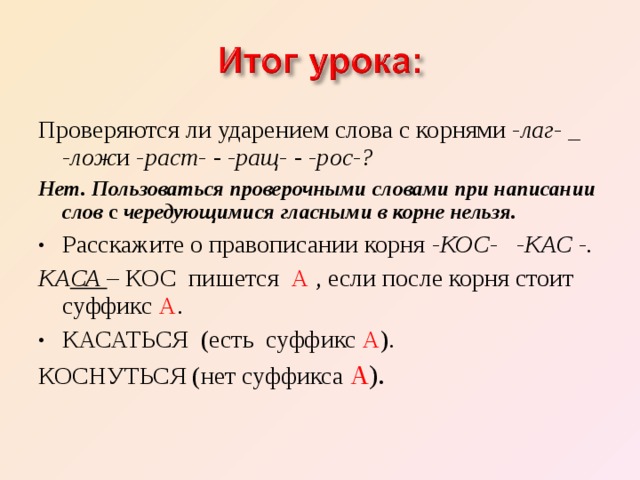 Итог урока:

Проверяются ли ударением слова с корнями -лаг- _ -ложи -раст- - -ращ- - -рос-?

Нет. Пользоваться проверочными словами при написании слов с чередующимися гласными в корне нельзя.

• Расскажите о правописании корня -КОС- -КАС -.

КАСА – КОС пишется А , если после корня стоит суффикс А.

• КАСАТЬСЯ (есть суффикс А).

КОСНУТЬСЯ (нет суффикса А).